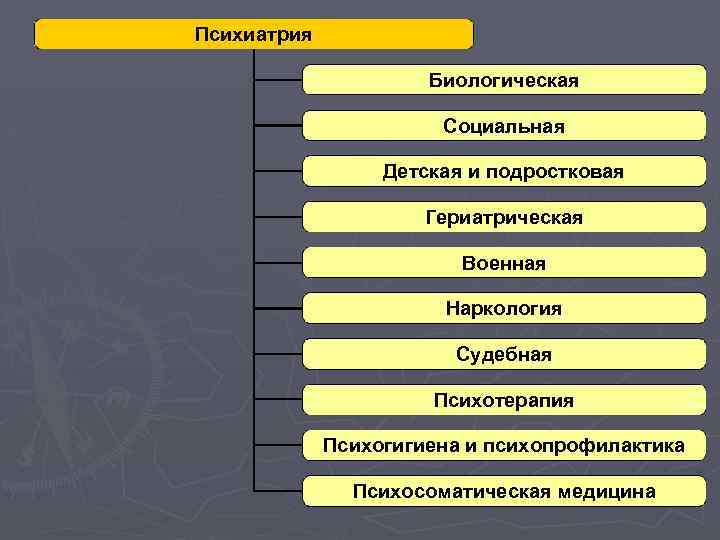 Психиатрия

Биологическая

Социальная

Детская и подростковая

Гериатрическая

Военная

Наркология

Судебная

Психотерапия

Психогигиена и психопрофилактика

Психосоматическая медицина